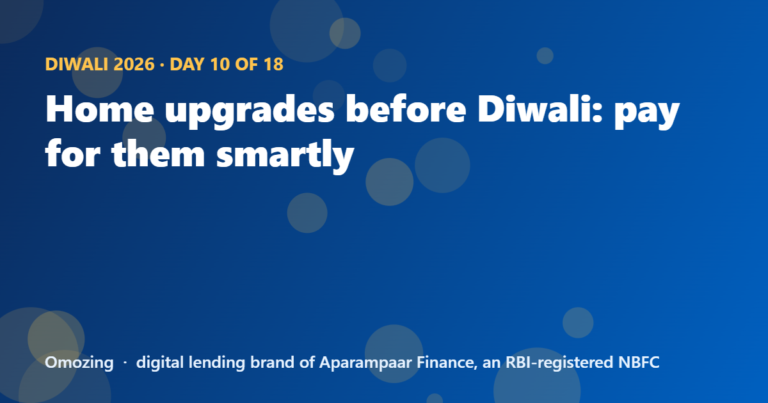 DIWALI 2026 · DAY 10 OF 18

Home upgrades before Diwali: pay for them smartly

Omozing · digital lending brand of Aparampaar Finance, an RBI-registered NBFC